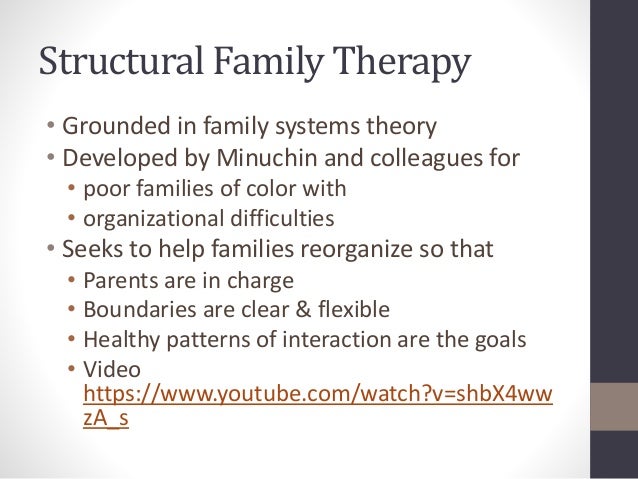 Structural Family Therapy

• Grounded in family systems theory
• Developed by Minuchin and colleagues for
  • poor families of color with
  • organizational difficulties
• Seeks to help families reorganize so that
  • Parents are in charge
  • Boundaries are clear & flexible
  • Healthy patterns of interaction are the goals
  • Video https://www.youtube.com/watch?v=shbX4wwzA_s